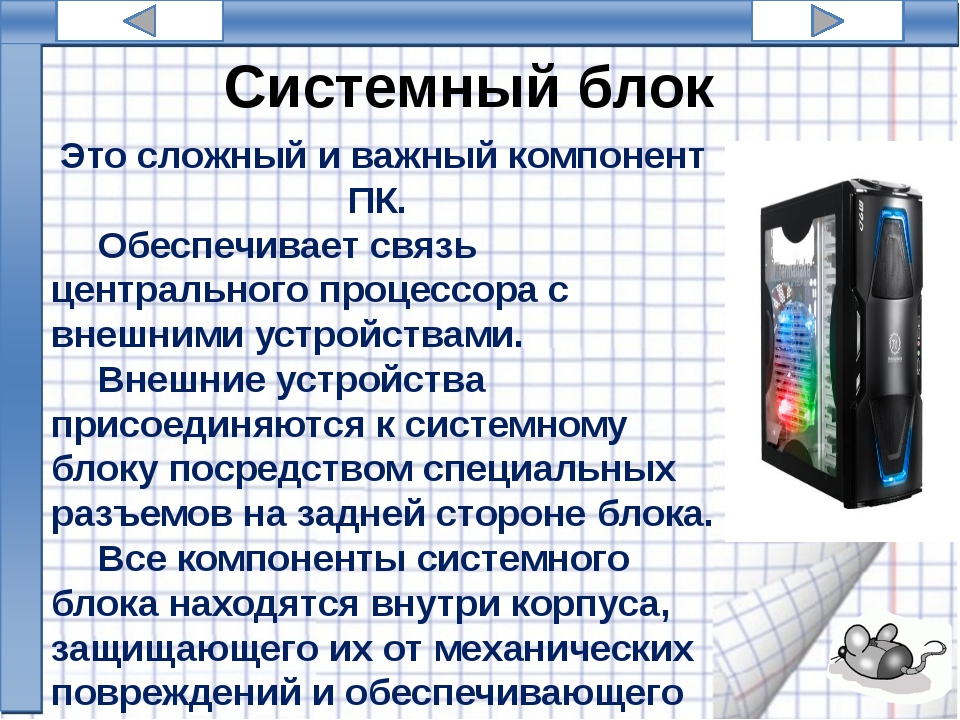 Системный блок

Это сложный и важный компонент ПК.

Обеспечивает связь центрального процессора с внешними устройствами.

Внешние устройства присоединяются к системному блоку посредством специальных разъемов на задней стороне блока.

Все компоненты системного блока находятся внутри корпуса, защищающего их от механических повреждений и обеспечивающего